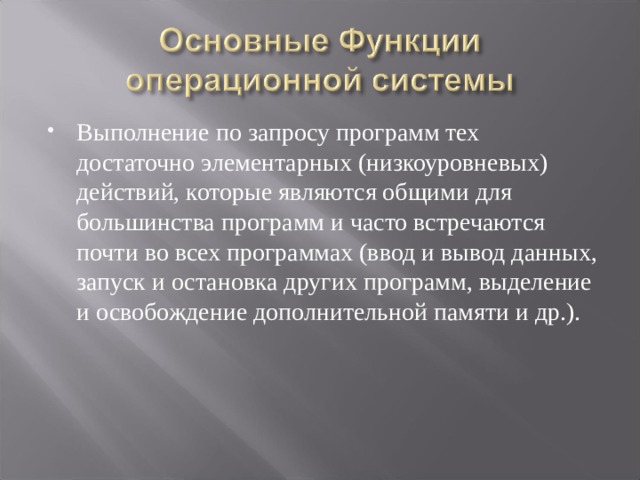 Основные Функции операционной системы

• Выполнение по запросу программ тех достаточно элементарных (низкоуровневых) действий, которые являются общими для большинства программ и часто встречаются почти во всех программах (ввод и вывод данных, запуск и остановка других программ, выделение и освобождение дополнительной памяти и др.).